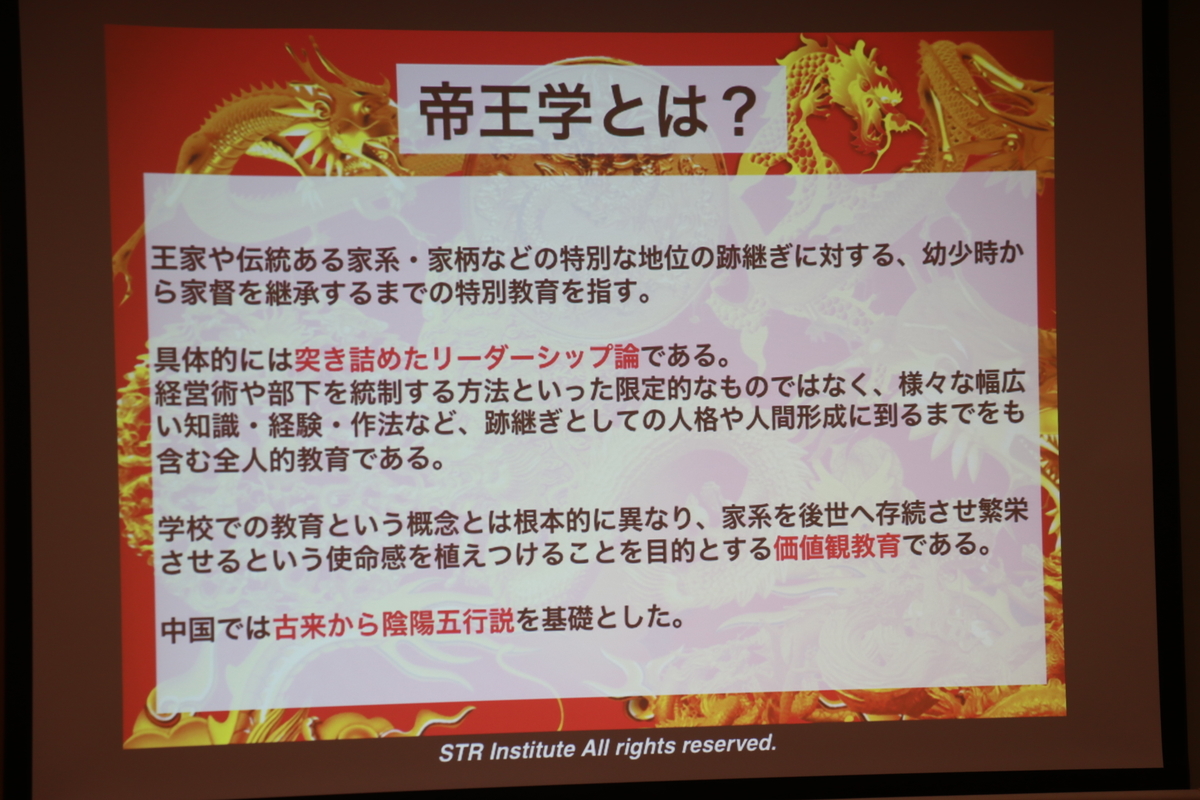 帝王学とは？

王家や伝統ある家系・家柄などの特別な地位の跡継ぎに対する、幼少時から家督を継承するまでの特別教育を指す。

具体的には突き詰めたリーダーシップ論である。
経営術や部下を統制する方法といった限定的なものではなく、様々な幅広い知識・経験・作法など、跡継ぎとしての人格や人間形成に到るまでをも含む全人的教育である。

学校での教育という概念とは根本的に異なり、家系を後世へ存続させ繁栄させるという使命感を植えつけることを目的とする価値観教育である。

中国では古来から陰陽五行説を基礎とした。

STR Institute All rights reserved.